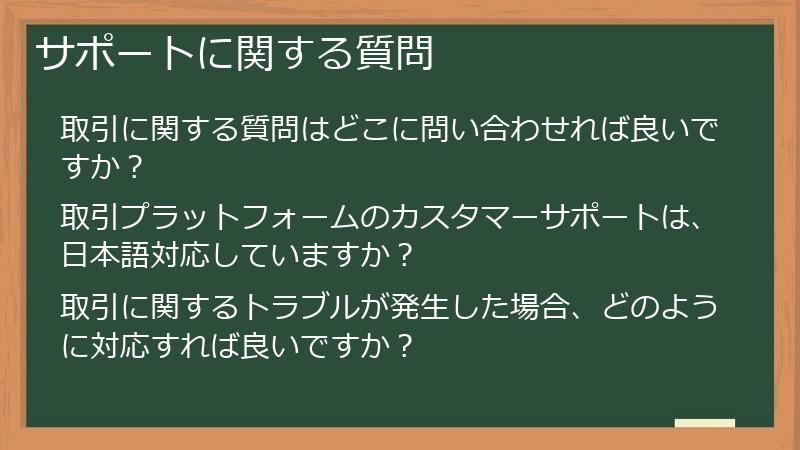 サポートに関する質問

取引に関する質問はどこに問い合わせれば良いですか？

取引プラットフォームのカスタマーサポートは、日本語対応していますか？

取引に関するトラブルが発生した場合、どのように対応すれば良いですか？